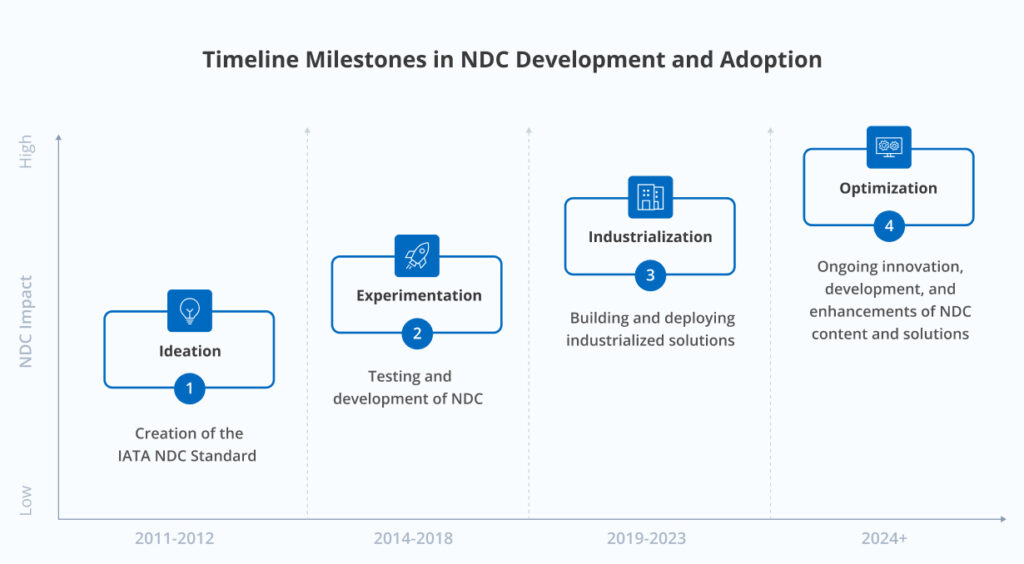 Timeline Milestones in NDC Development and Adoption

High

NDC Impact

Low

Ideation
1
Creation of the IATA NDC Standard

Experimentation
2
Testing and development of NDC

Industrialization
3
Building and deploying industrialized solutions

Optimization
4
Ongoing innovation, development, and enhancements of NDC content and solutions

2011-2012
2014-2018
2019-2023
2024+